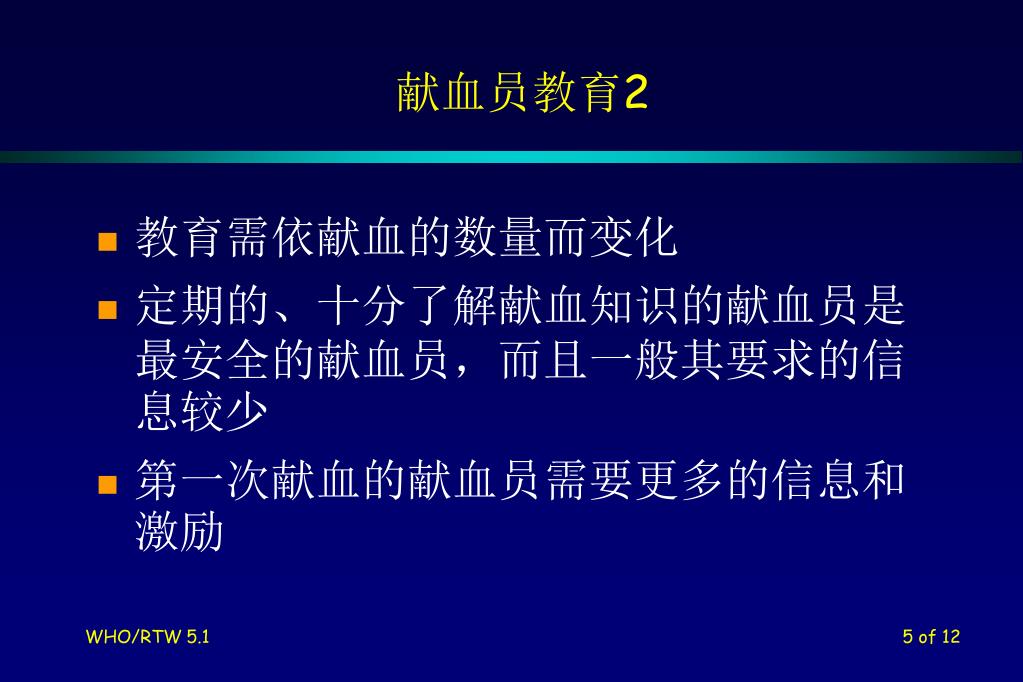 献血员教育2

教育需依献血的数量而变化

定期的、十分了解献血知识的献血员是最安全的献血员，而且一般其要求的信息较少

第一次献血的献血员需要更多的信息和激励

WHO/RTW 5.1

5 of 12